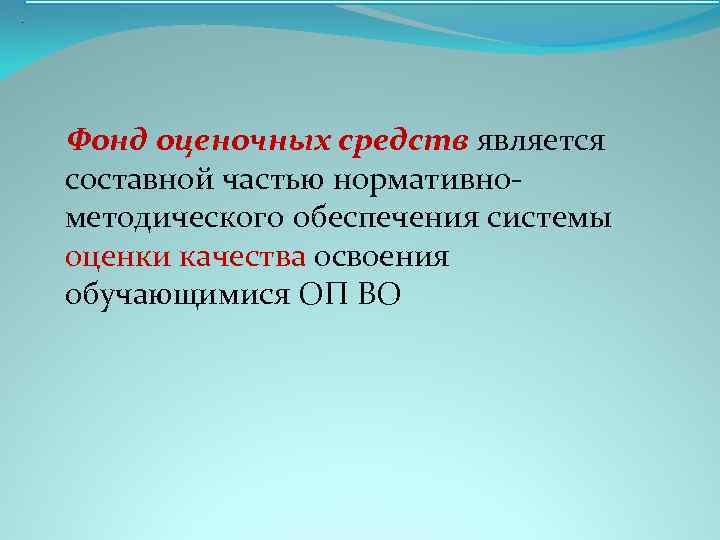 Фонд оценочных средств является составной частью нормативно-методического обеспечения системы оценки качества освоения обучающимися ОП ВО